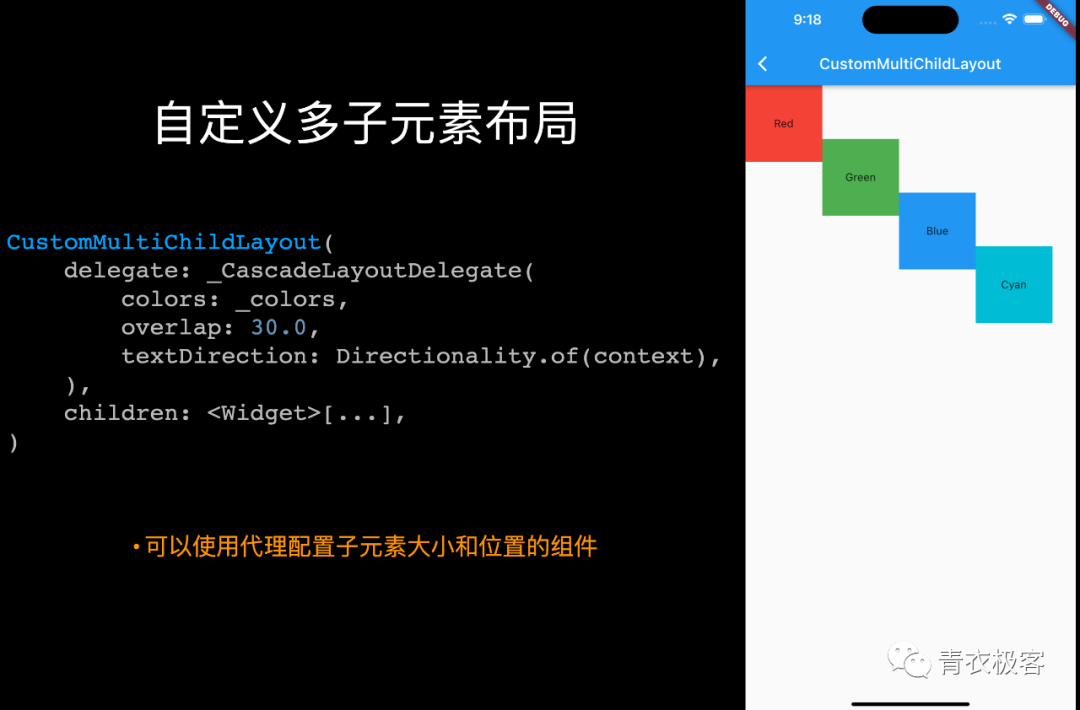 自定义多子元素布局

CustomMultiChildLayout(
    delegate: _CascadeLayoutDelegate(
        colors: _colors,
        overlap: 30.0,
        textDirection: Directionality.of(context),
    ),
    children: <Widget>[...],
)

• 可以使用代理配置子元素大小和位置的组件

9:18

DEBUG

CustomMultiChildLayout

Red

Green

Blue

Cyan

青衣极客